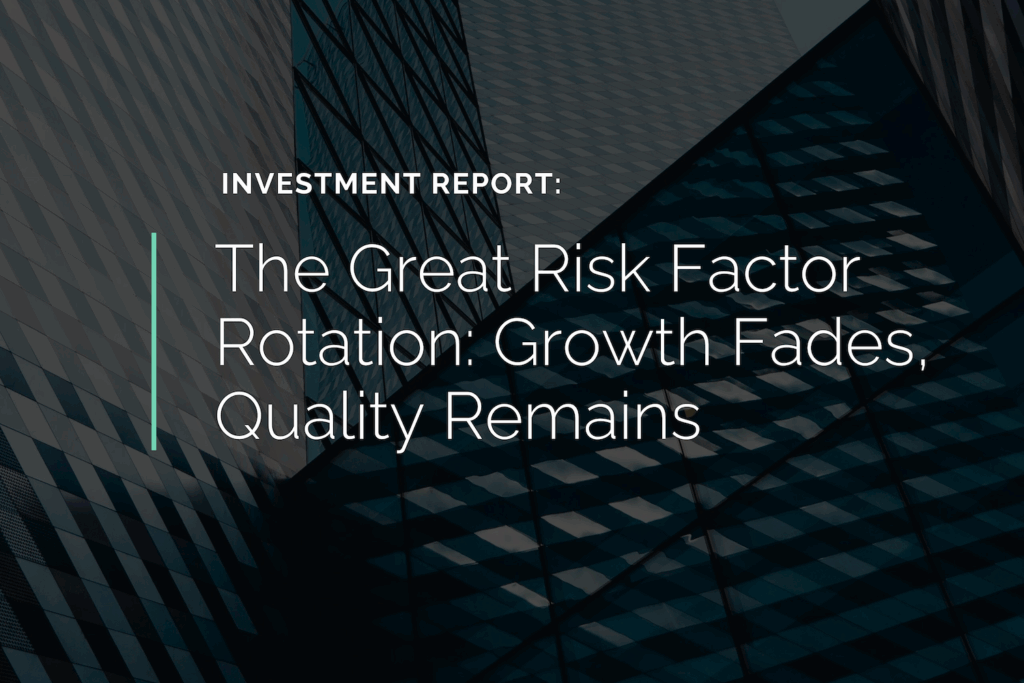 INVESTMENT REPORT:

The Great Risk Factor Rotation: Growth Fades, Quality Remains